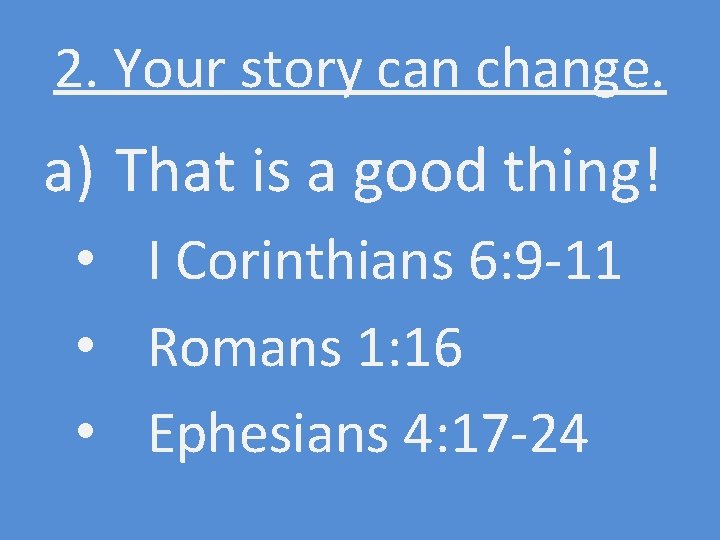 2. Your story can change.

a) That is a good thing!

• I Corinthians 6:9-11
• Romans 1:16
• Ephesians 4:17-24